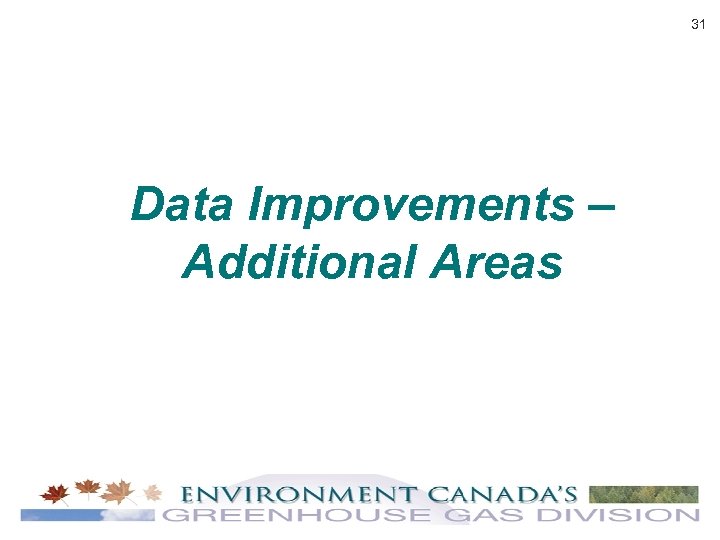 31

Data Improvements – Additional Areas

ENVIRONMENT CANADA'S
GREENHOUSE GAS DIVISION